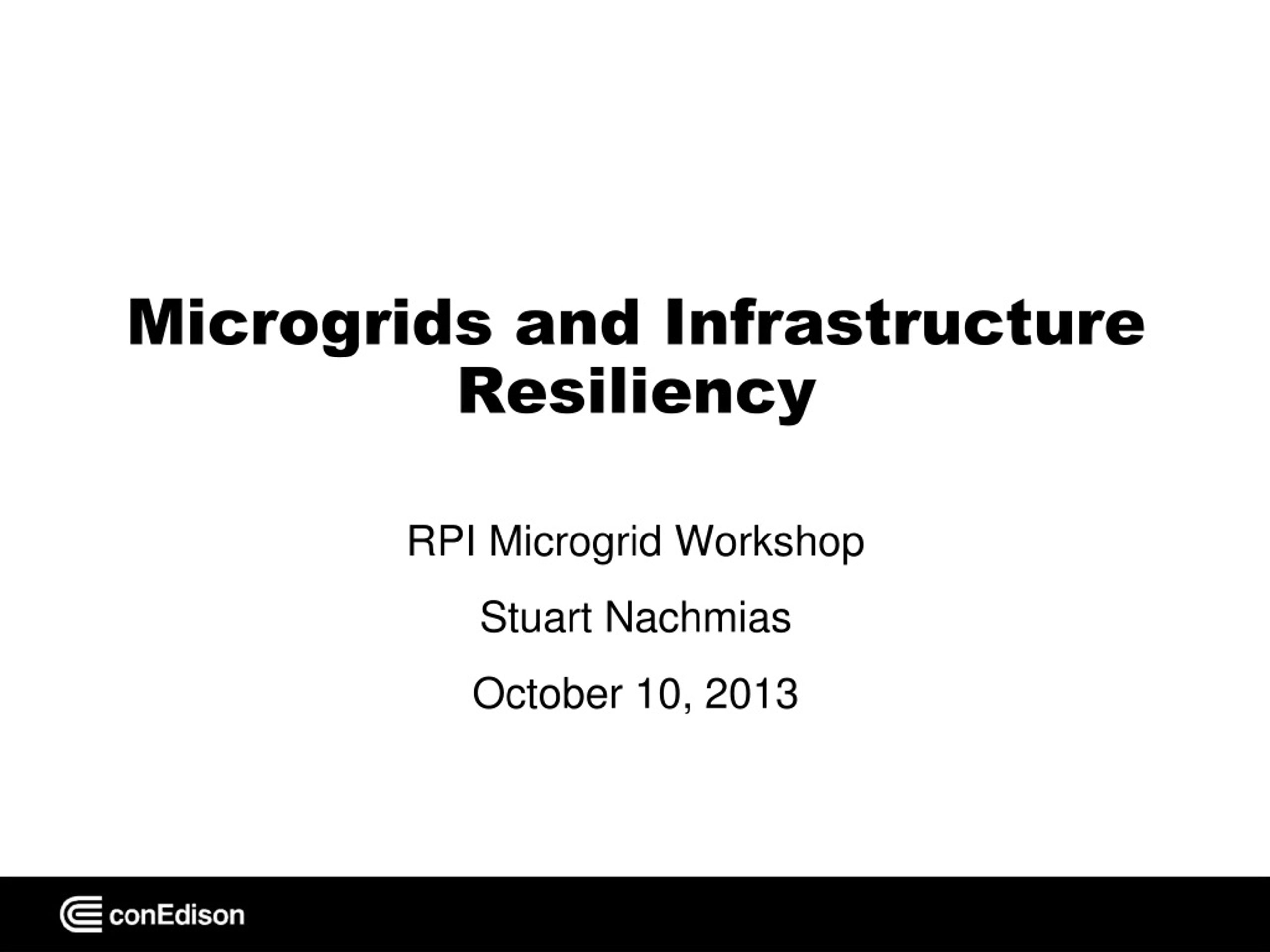 Microgrids and Infrastructure Resiliency

RPI Microgrid Workshop

Stuart Nachmias

October 10, 2013

conEdison